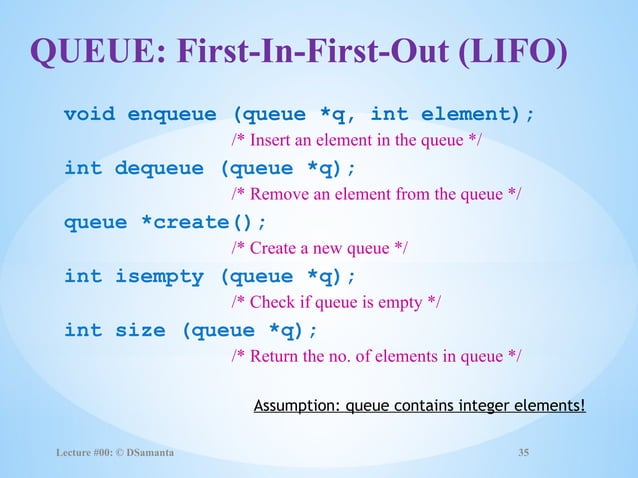 QUEUE: First-In-First-Out (LIFO)

void enqueue (queue *q, int element);
/* Insert an element in the queue */
int dequeue (queue *q);
/* Remove an element from the queue */
queue *create();
/* Create a new queue */
int isempty (queue *q);
/* Check if queue is empty */
int size (queue *q);
/* Return the no. of elements in queue */

Assumption: queue contains integer elements!

Lecture #00: © DSamanta

35